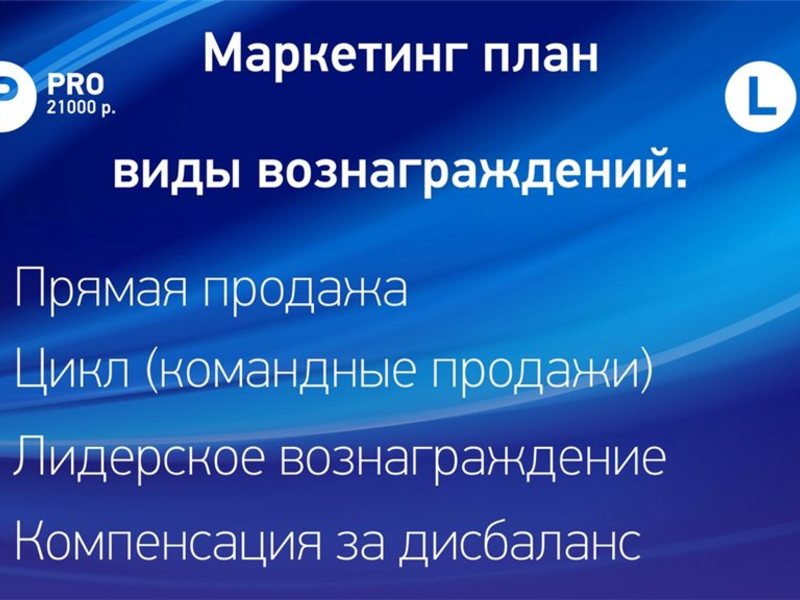 P PRO
21000 р.

Маркетинг план

L

виды вознаграждений:

Прямая продажа

Цикл (командные продажи)

Лидерское вознаграждение

Компенсация за дисбаланс